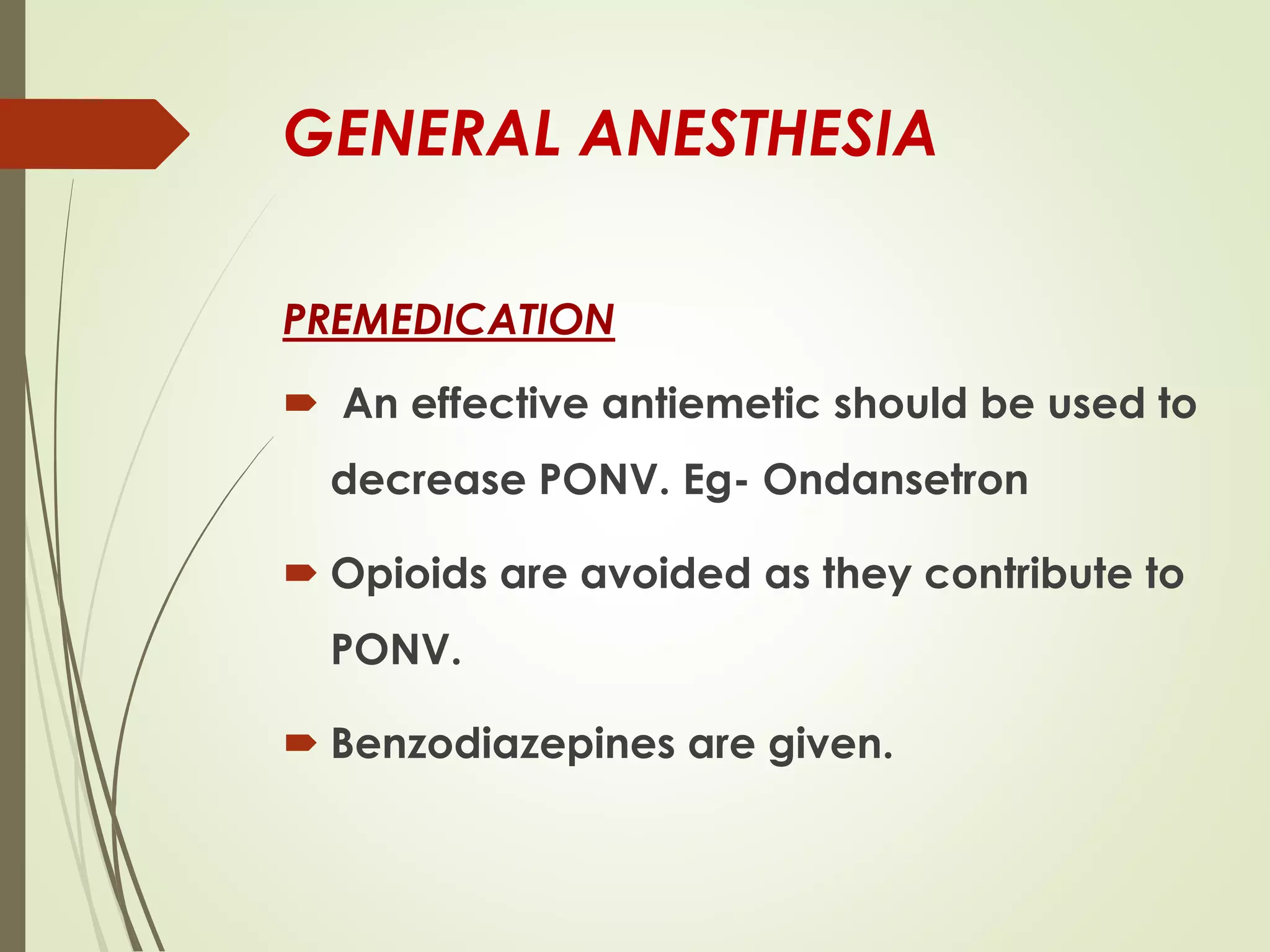 GENERAL ANESTHESIA

PREMEDICATION

An effective antiemetic should be used to decrease PONV. Eg- Ondansetron

Opioids are avoided as they contribute to PONV.

Benzodiazepines are given.